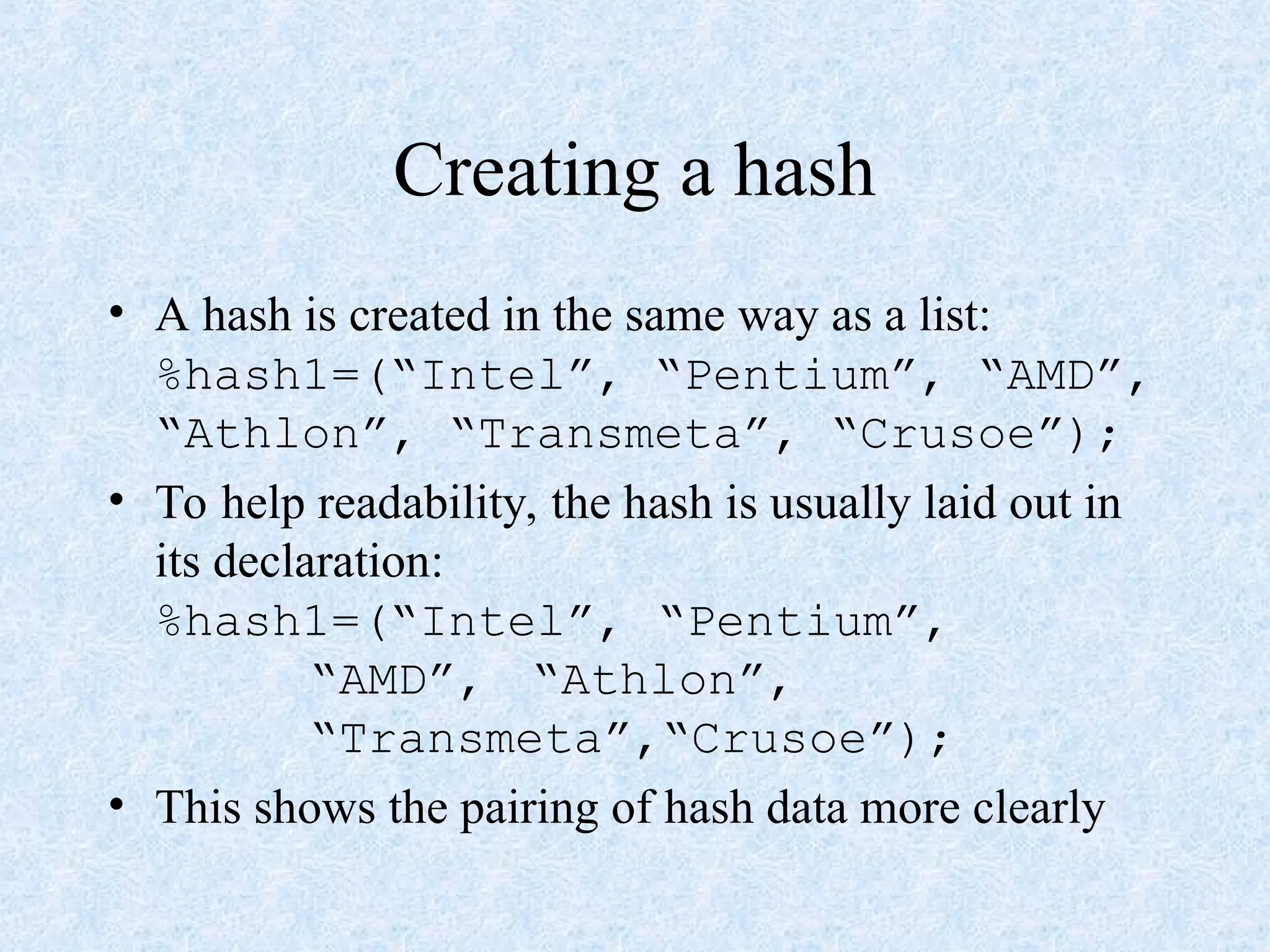 Creating a hash

• A hash is created in the same way as a list: %hash1=(“Intel”, “Pentium”, “AMD”, “Athlon”, “Transmeta”, “Crusoe”);

• To help readability, the hash is usually laid out in its declaration:
%hash1=(“Intel”, “Pentium”,
“AMD”, “Athlon”,
“Transmeta”,“Crusoe”);

• This shows the pairing of hash data more clearly